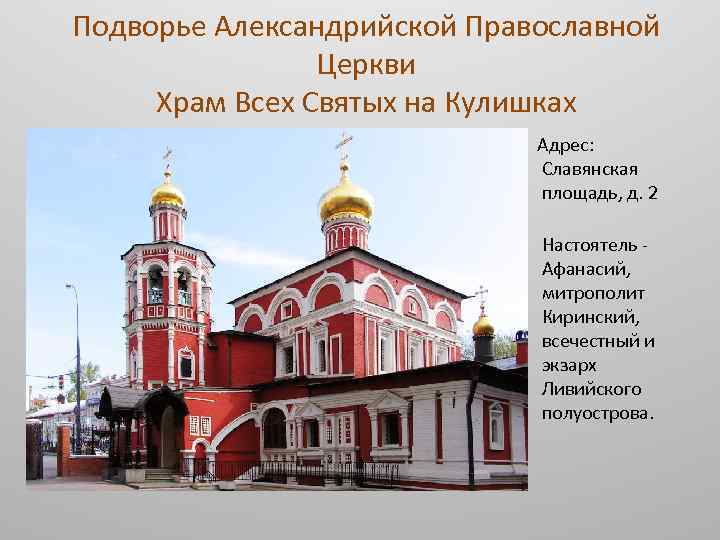 Подворье Александрийской Православной Церкви
Храм Всех Святых на Кулишках

Адрес: Славянская площадь, д. 2

Настоятель - Афанасий, митрополит Киринский, всечестный и экзарх Ливийского полуострова.